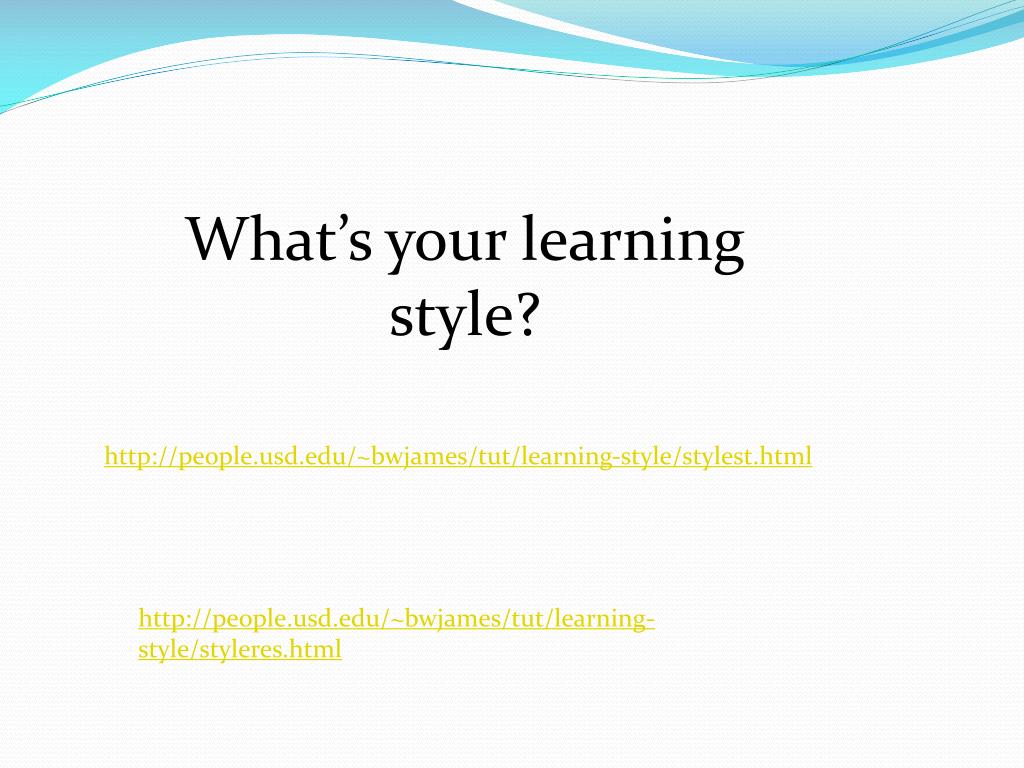 What's your learning style?

http://people.usd.edu/~bwjames/tut/learning-style/stylest.html

http://people.usd.edu/~bwjames/tut/learning-style/styleres.html